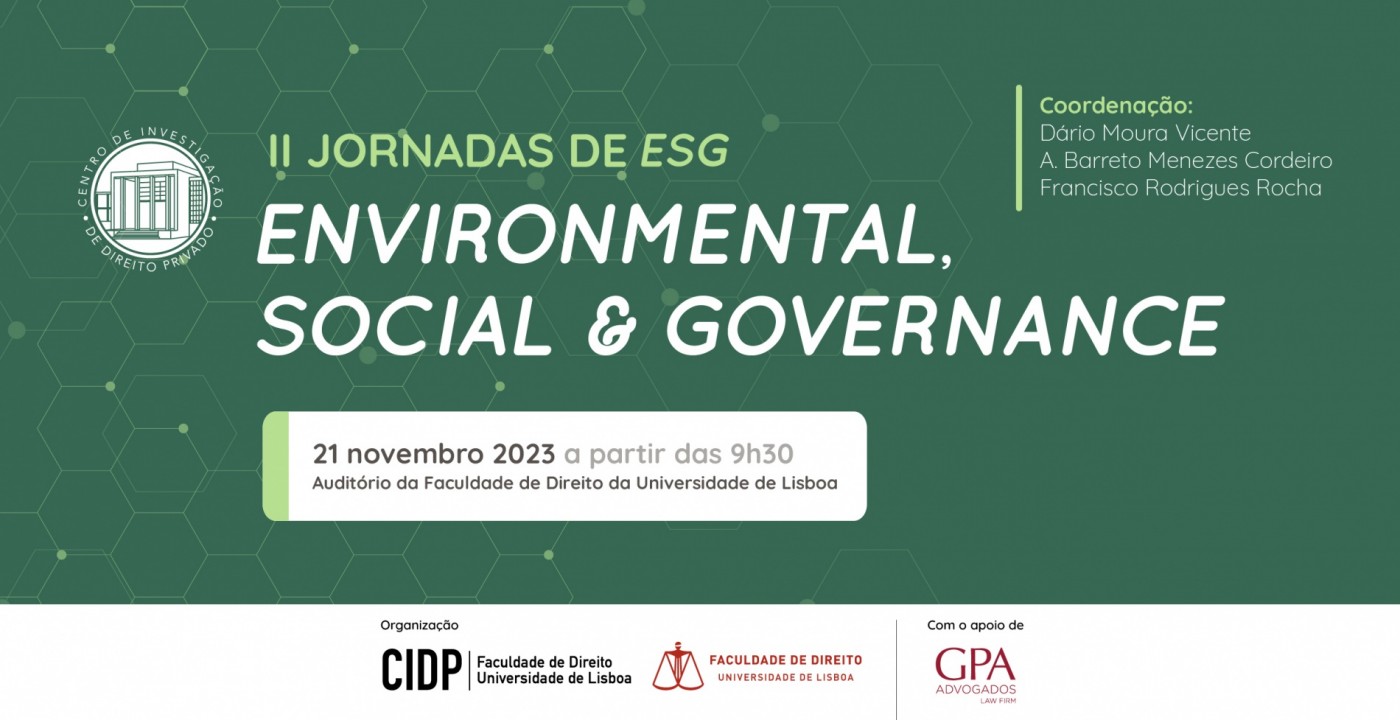 CENTRO DE INVESTIGAÇÃO DE DIREITO PRIVADO

II JORNADAS DE ESG

ENVIRONMENTAL, SOCIAL & GOVERNANCE

Coordenação:
Dário Moura Vicente
A. Barreto Menezes Cordeiro
Francisco Rodrigues Rocha

21 novembro 2023 a partir das 9h30
Auditório da Faculdade de Direito da Universidade de Lisboa

Organização

CIDP Faculdade de Direito Universidade de Lisboa

FACULDADE DE DIREITO UNIVERSIDADE DE LISBOA

Com o apoio de

GPA ADVOGADOS LAW FIRM